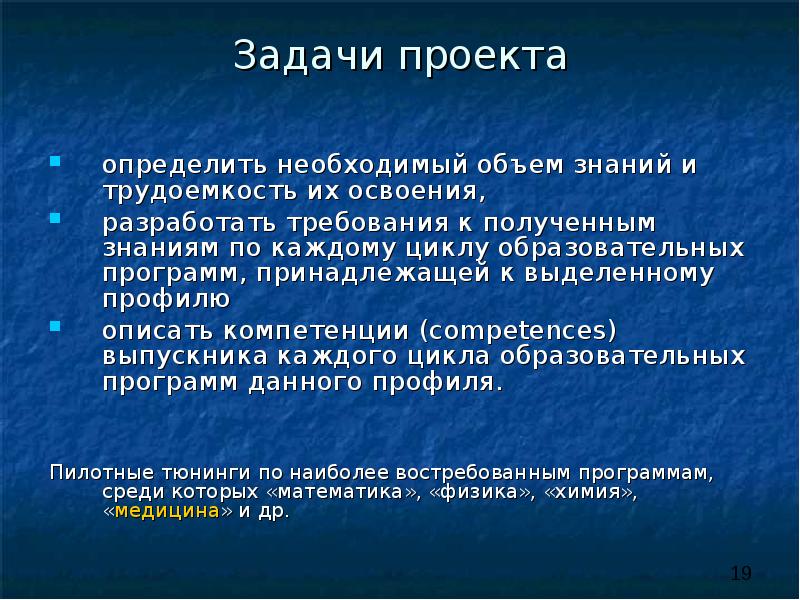 Задачи проекта

- определить необходимый объем знаний и трудоемкость их освоения,
- разработать требования к полученным знаниям по каждому циклу образовательных программ, принадлежащей к выделенному профилю
- описать компетенции (competences) выпускника каждого цикла образовательных программ данного профиля.

Пилотные тюнинги по наиболее востребованным программам, среди которых «математика», «физика», «химия», «медицина» и др.

19